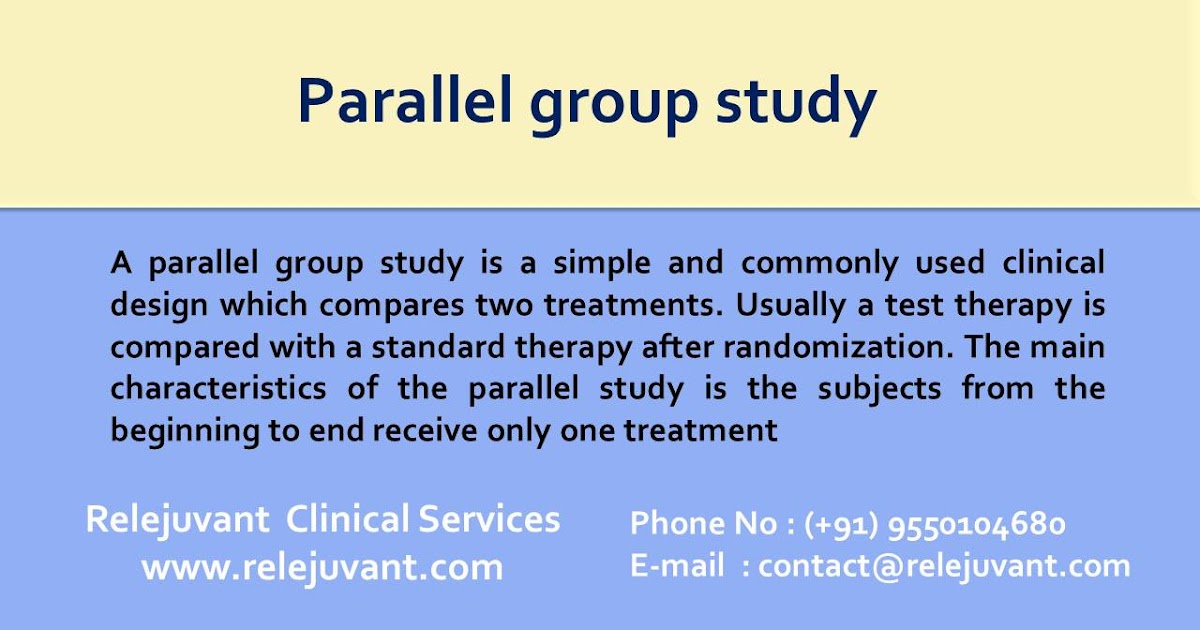 Parallel group study

A parallel group study is a simple and commonly used clinical design which compares two treatments. Usually a test therapy is compared with a standard therapy after randomization. The main characteristics of the parallel study is the subjects from the beginning to end receive only one treatment

Relejuvant Clinical Services
www.relejuvant.com

Phone No : (+91) 9550104680
E-mail : contact@relejuvant.com